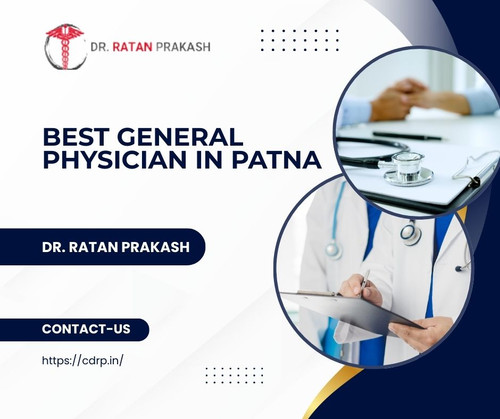 DR. RATAN PRAKASH

BEST GENERAL PHYSICIAN IN PATNA

DR. RATAN PRAKASH

CONTACT-US

https://cdrp.in/